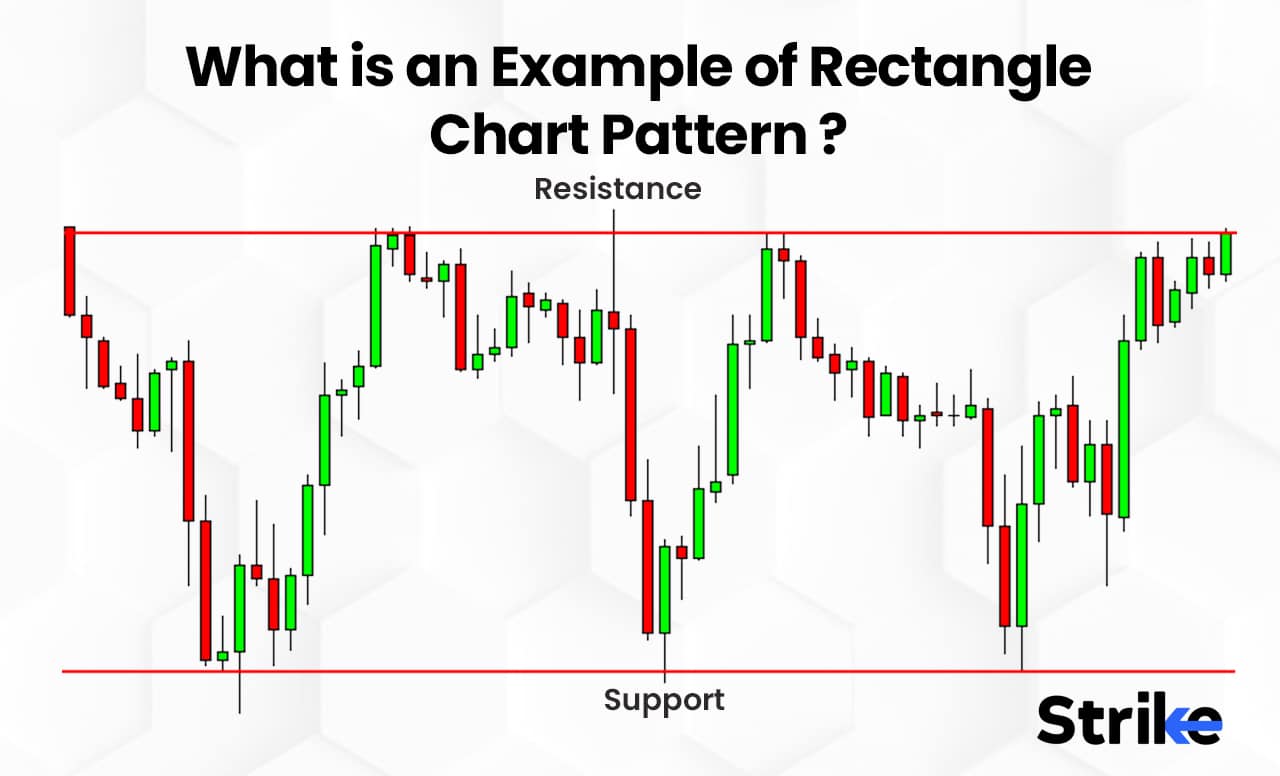 What is an Example of Rectangle Chart Pattern ?

Resistance

Support

Strike